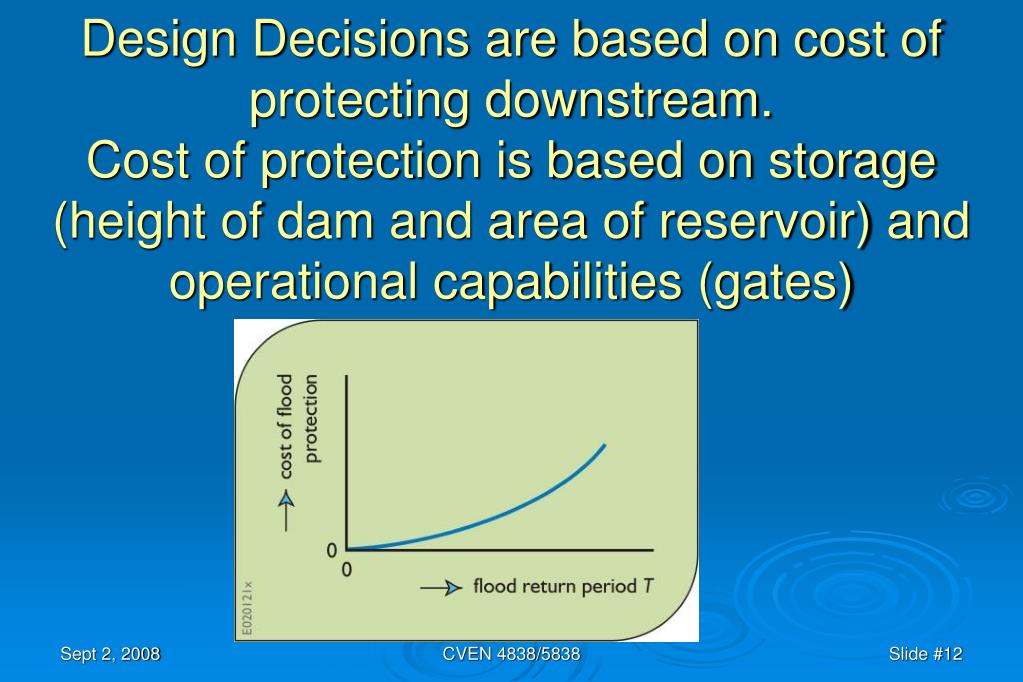 Design Decisions are based on cost of protecting downstream.
Cost of protection is based on storage (height of dam and area of reservoir) and operational capabilities (gates)

cost of flood protection

0

0

flood return period $T$

E020121x

Sept 2, 2008

CVEN 4838/5838

Slide #12